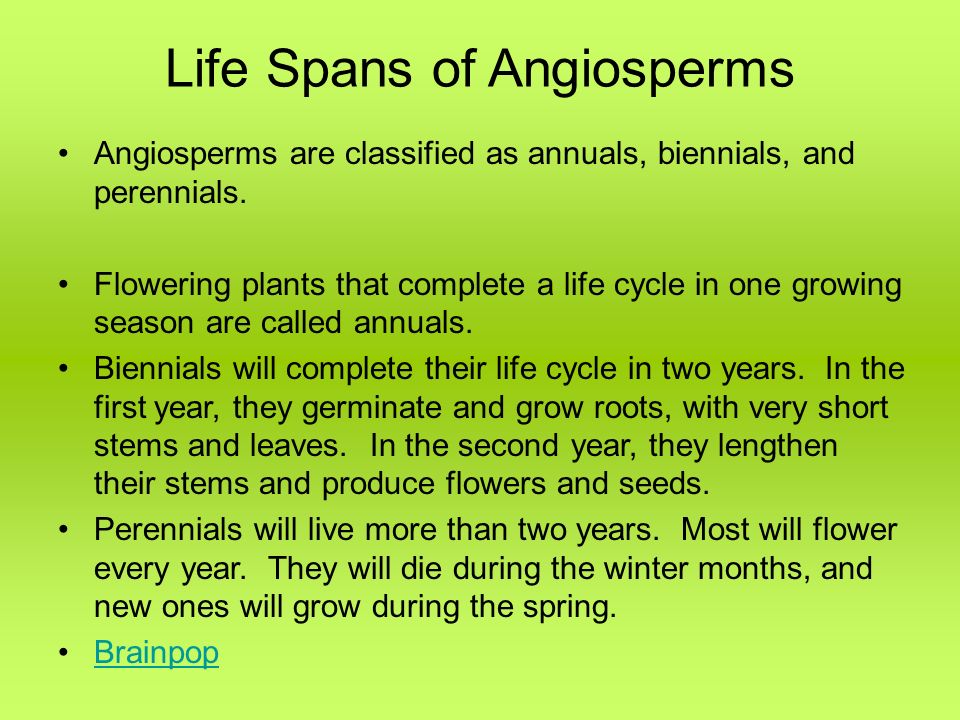 Life Spans of Angiosperms

• Angiosperms are classified as annuals, biennials, and perennials.

• Flowering plants that complete a life cycle in one growing season are called annuals.

• Biennials will complete their life cycle in two years. In the first year, they germinate and grow roots, with very short stems and leaves. In the second year, they lengthen their stems and produce flowers and seeds.

• Perennials will live more than two years. Most will flower every year. They will die during the winter months, and new ones will grow during the spring.

• Brainpop